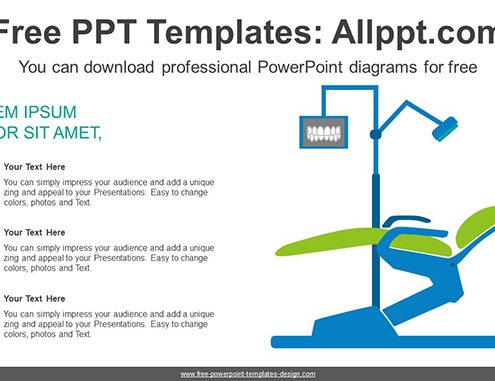 Free PPT Templates: Allppt.com

You can download professional PowerPoint diagrams for free

EM IPSUM
OR SIT AMET,

Your Text Here

You can simply impress your audience and add a unique zing and appeal to your Presentations. Easy to change colors, photos and Text.

Your Text Here

You can simply impress your audience and add a unique zing and appeal to your Presentations. Easy to change colors, photos and Text.

Your Text Here

You can simply impress your audience and add a unique zing and appeal to your Presentations. Easy to change colors, photos and Text.

www.free-powerpoint-templates-design.com